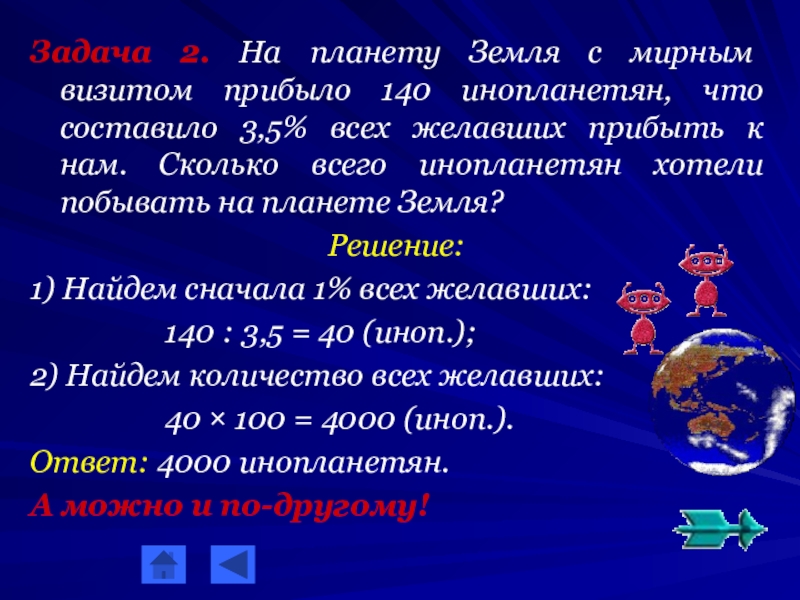 Задача 2. На планету Земля с мирным визитом прибыло 140 инопланетян, что составило 3,5% всех желавших прибыть к нам. Сколько всего инопланетян хотели побывать на планете Земля?

Решение:

1) Найдем сначала 1% всех желавших:

$140 : 3,5 = 40$ (иноп.);

2) Найдем количество всех желавших:

$40 \times 100 = 4000$ (иноп.).

Ответ: 4000 инопланетян.

А можно и по-другому!